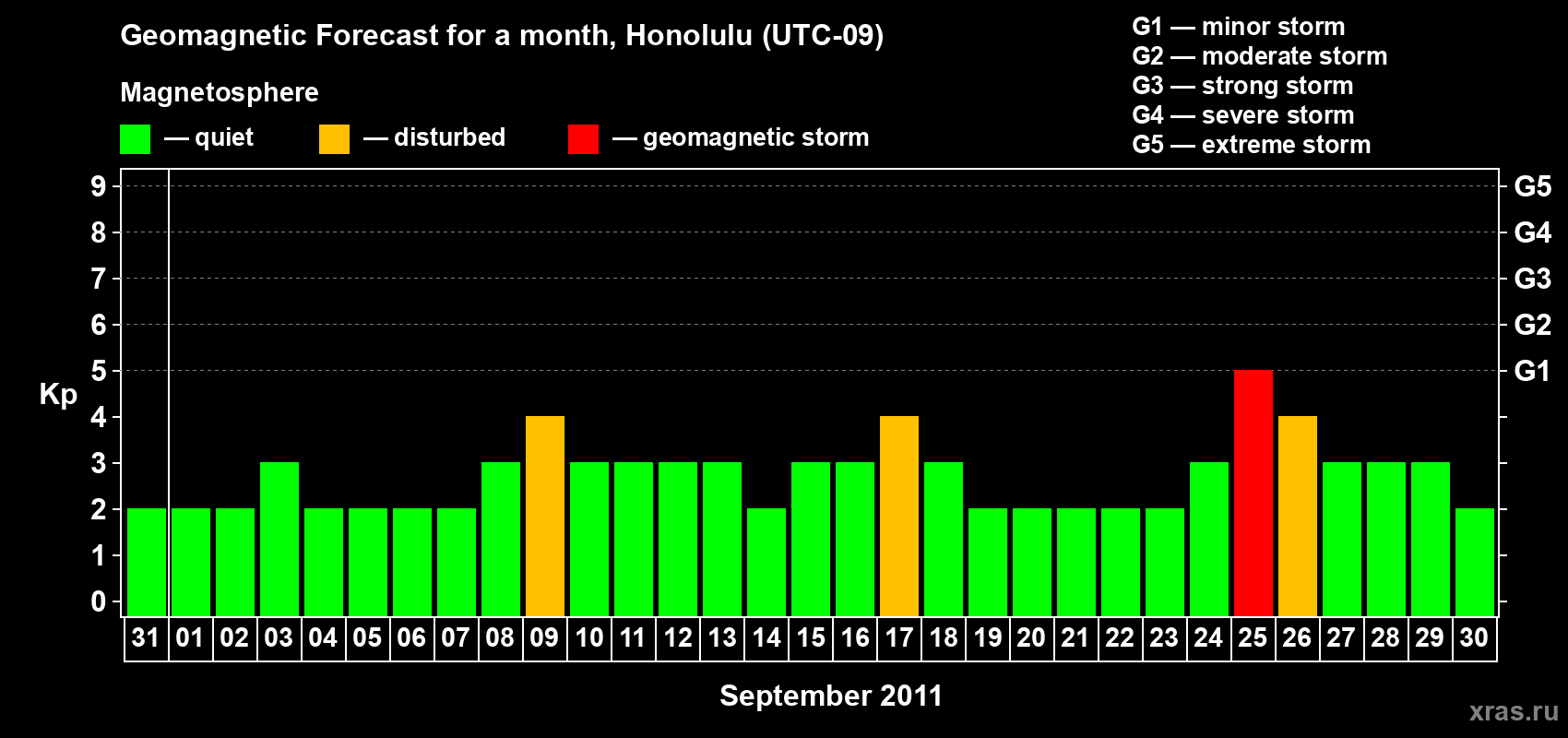 Geomagnetic Forecast for a month, Honolulu (UTC-09)

Magnetosphere

— quiet — disturbed — geomagnetic storm

G1 — minor storm
G2 — moderate storm
G3 — strong storm
G4 — severe storm
G5 — extreme storm

Kp

9 8 7 6 5 4 3 2 1 0

G5 G4 G3 G2 G1

31 01 02 03 04 05 06 07 08 09 10 11 12 13 14 15 16 17 18 19 20 21 22 23 24 25 26 27 28 29 30

September 2011

xras.ru